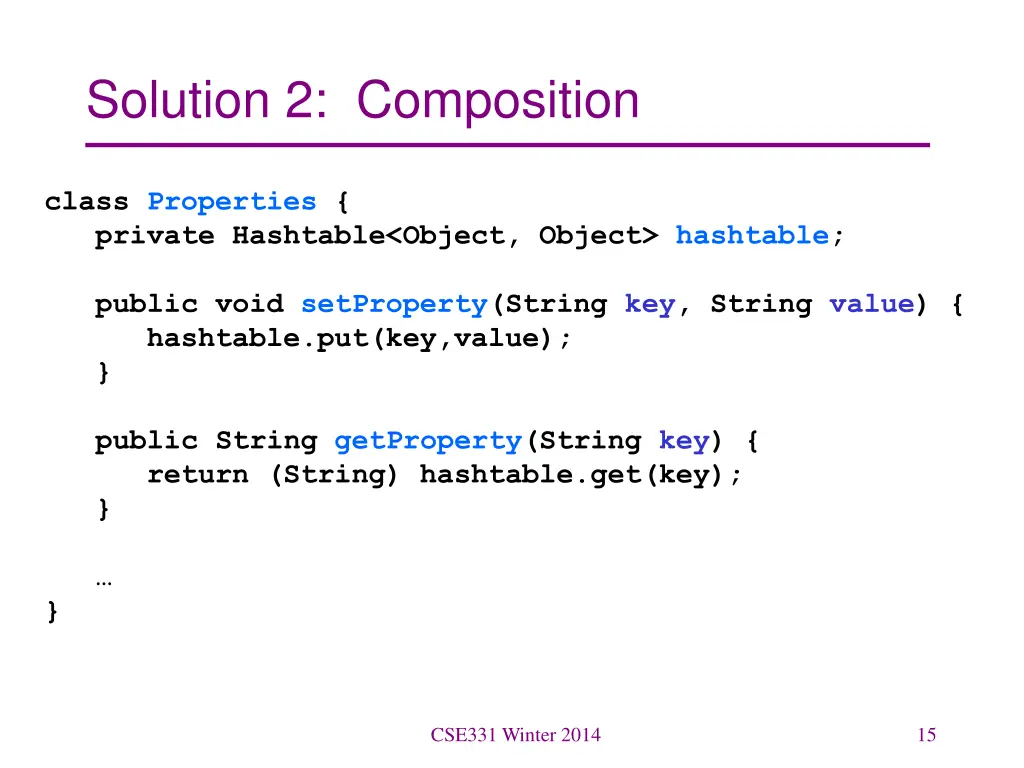 Solution 2: Composition

class Properties {
   private Hashtable<Object, Object> hashtable;

   public void setProperty(String key, String value) {
      hashtable.put(key,value);
   }

   public String getProperty(String key) {
      return (String) hashtable.get(key);
   }

   …
}

CSE331 Winter 2014

15